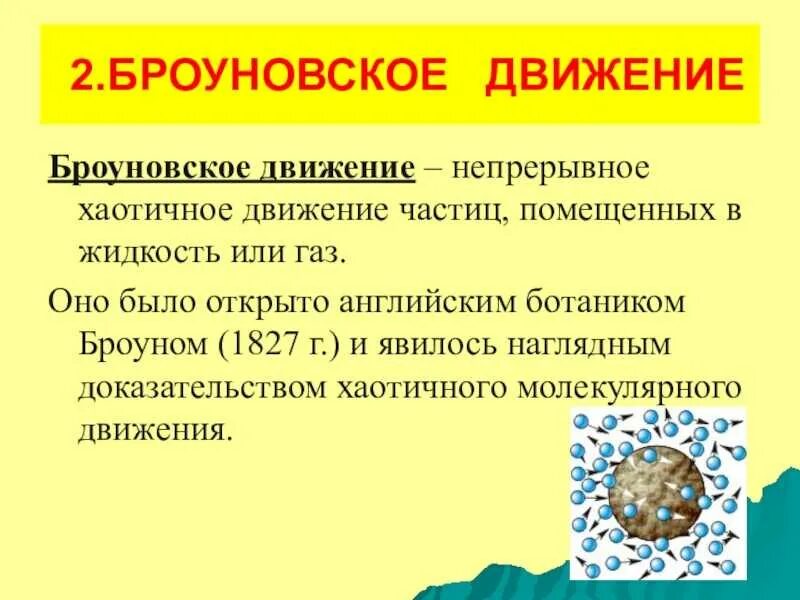 2.БРОУНОВСКОЕ ДВИЖЕНИЕ

Броуновское движение – непрерывное хаотичное движение частиц, помещенных в жидкость или газ.

Оно было открыто английским ботаником Броуном (1827 г.) и явилось наглядным доказательством хаотичного молекулярного движения.